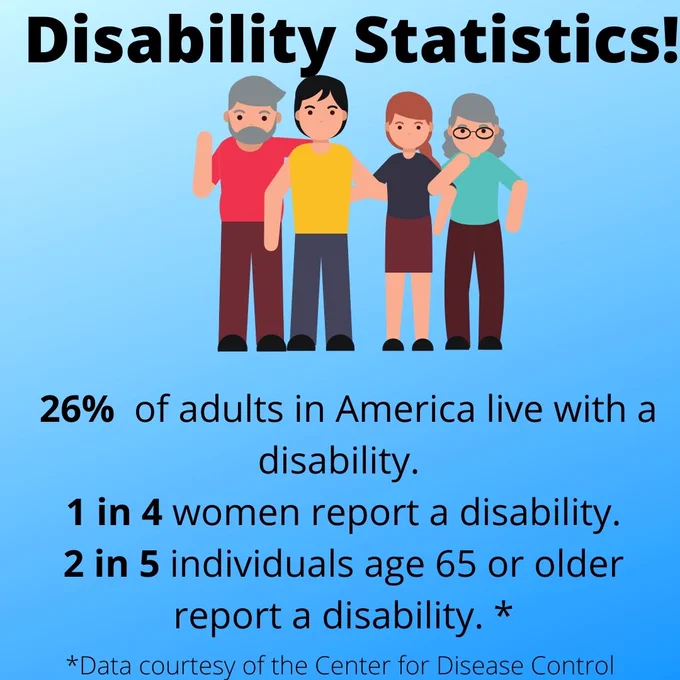 Disability Statistics!

26% of adults in America live with a disability.
1 in 4 women report a disability.
2 in 5 individuals age 65 or older report a disability. *

*Data courtesy of the Center for Disease Control